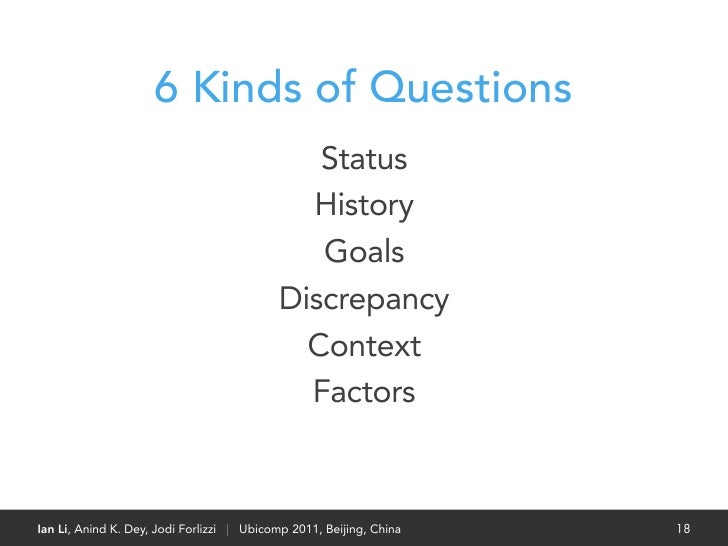 6 Kinds of Questions

Status
History
Goals
Discrepancy
Context
Factors

Ian Li, Anind K. Dey, Jodi Forlizzi | Ubicomp 2011, Beijing, China

18